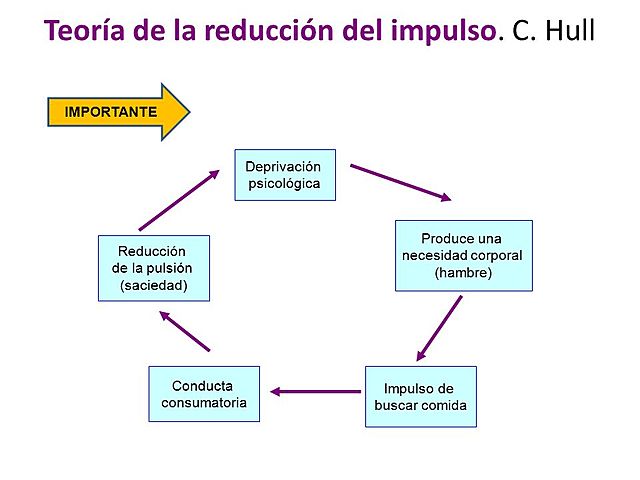 Teoría de la reducción del impulso. C. Hull

IMPORTANTE

Deprivación psicológica

Produce una necesidad corporal (hambre)

Impulso de buscar comida

Conducta consumatoria

Reducción de la pulsión (saciedad)